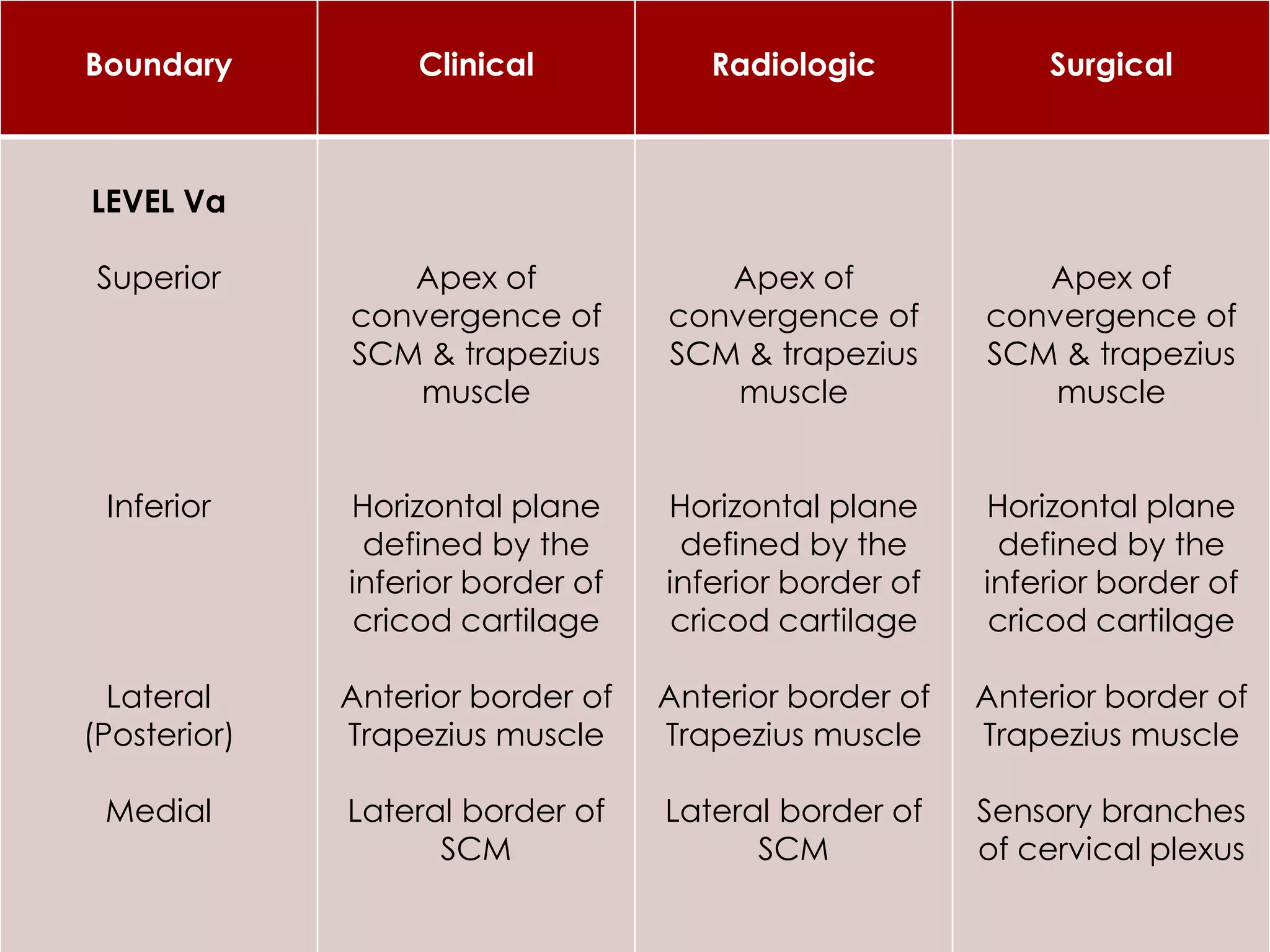 | Boundary | Clinical | Radiologic | Surgical |
|---|---|---|---|
| **LEVEL Va** | | | |
| Superior | Apex of convergence of SCM & trapezius muscle | Apex of convergence of SCM & trapezius muscle | Apex of convergence of SCM & trapezius muscle |
| Inferior | Horizontal plane defined by the inferior border of cricod cartilage | Horizontal plane defined by the inferior border of cricod cartilage | Horizontal plane defined by the inferior border of cricod cartilage |
| Lateral (Posterior) | Anterior border of Trapezius muscle | Anterior border of Trapezius muscle | Anterior border of Trapezius muscle |
| Medial | Lateral border of SCM | Lateral border of SCM | Sensory branches of cervical plexus |